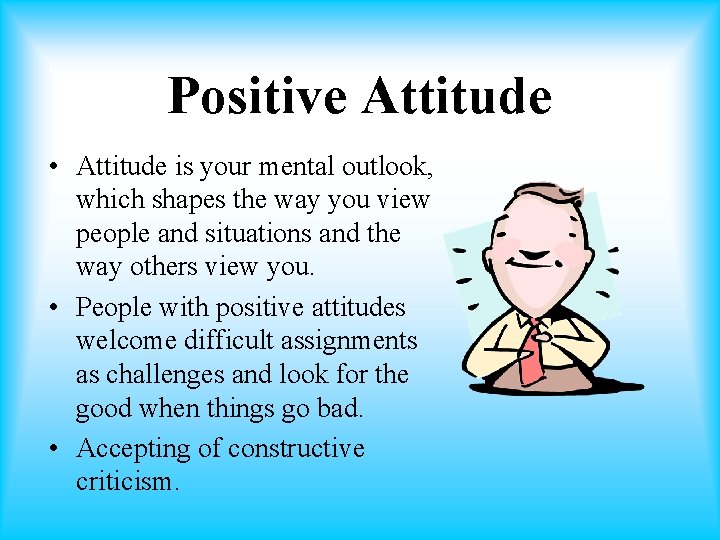 Positive Attitude

• Attitude is your mental outlook, which shapes the way you view people and situations and the way others view you.

• People with positive attitudes welcome difficult assignments as challenges and look for the good when things go bad.

• Accepting of constructive criticism.